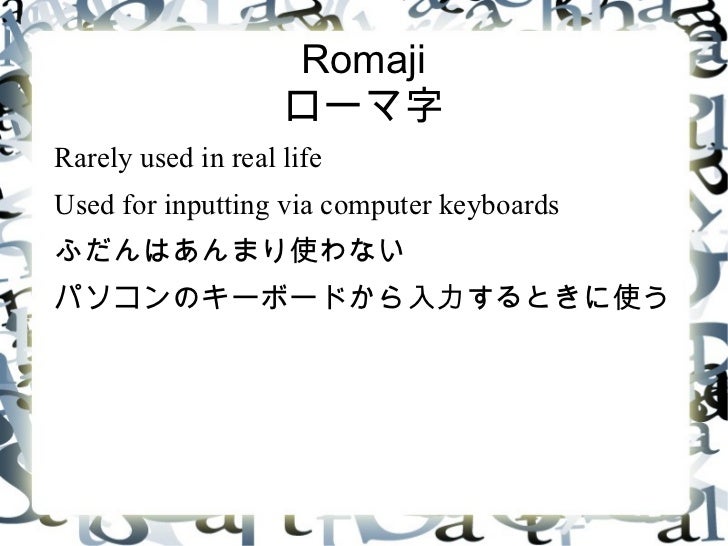 Romaji
ローマ字

Rarely used in real life

Used for inputting via computer keyboards

ふだんはあんまり使わない

パソコンのキーボードから入力するときに使う